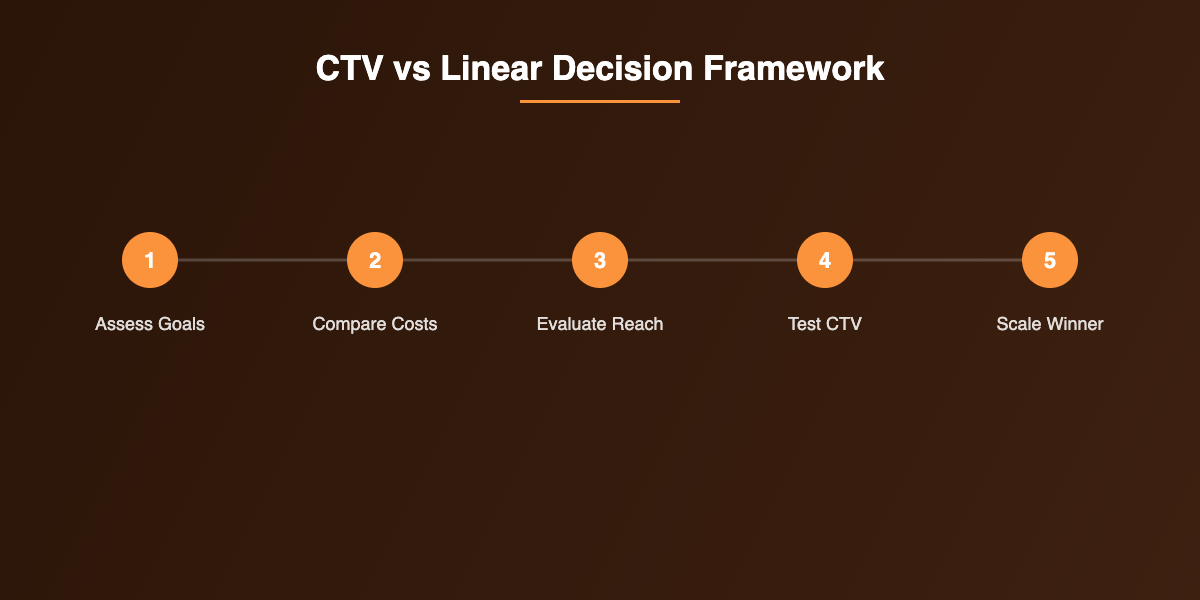 CTV vs Linear Decision Framework

1
Assess Goals

2
Compare Costs

3
Evaluate Reach

4
Test CTV

5
Scale Winner